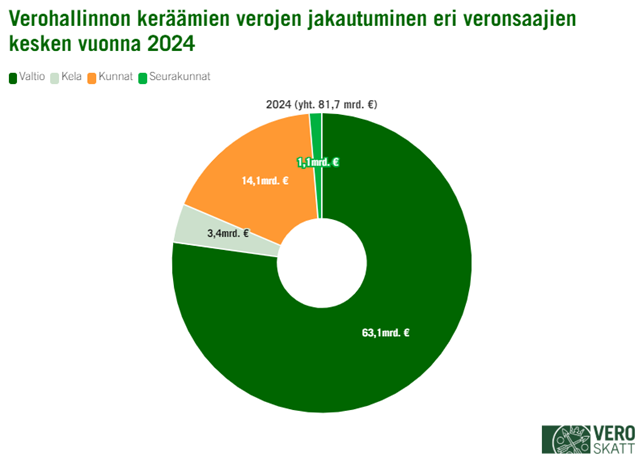 Verohallinnon keräämien verojen jakautuminen eri veronsaajien kesken vuonna 2024

Valtio Kela Kunnat Seurakunnat

2024 (yht. 81,7 mrd. €)

1,1mrd. €

14,1mrd. €

3,4mrd. €

63,1mrd. €

VERO SKATT